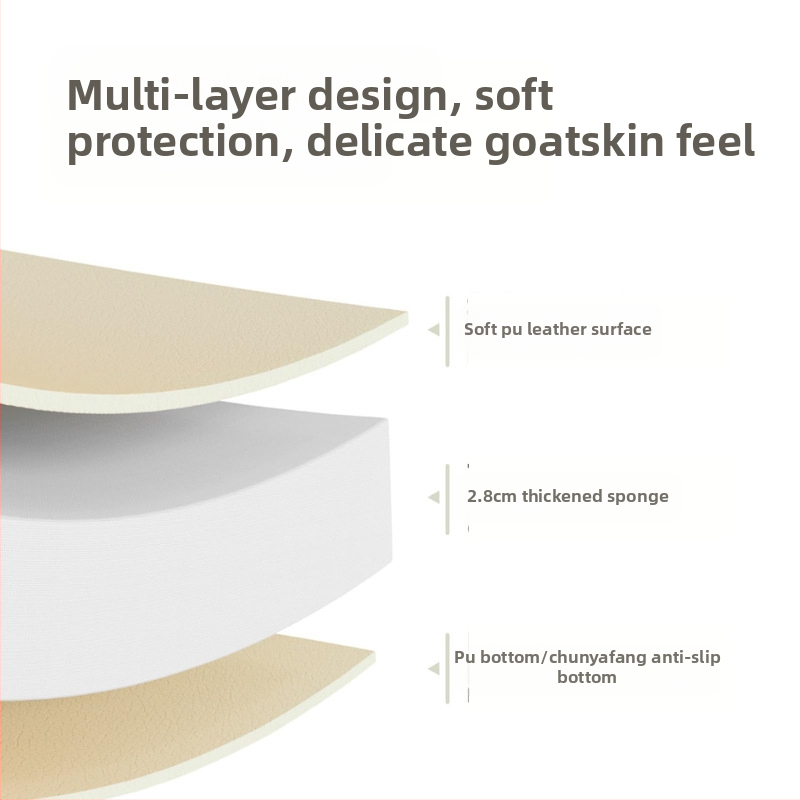 Multi-layer design, soft protection, delicate goatskin feel

Soft pu leather surface

2.8cm thickened sponge

Pu bottom/chunyafang anti-slip bottom